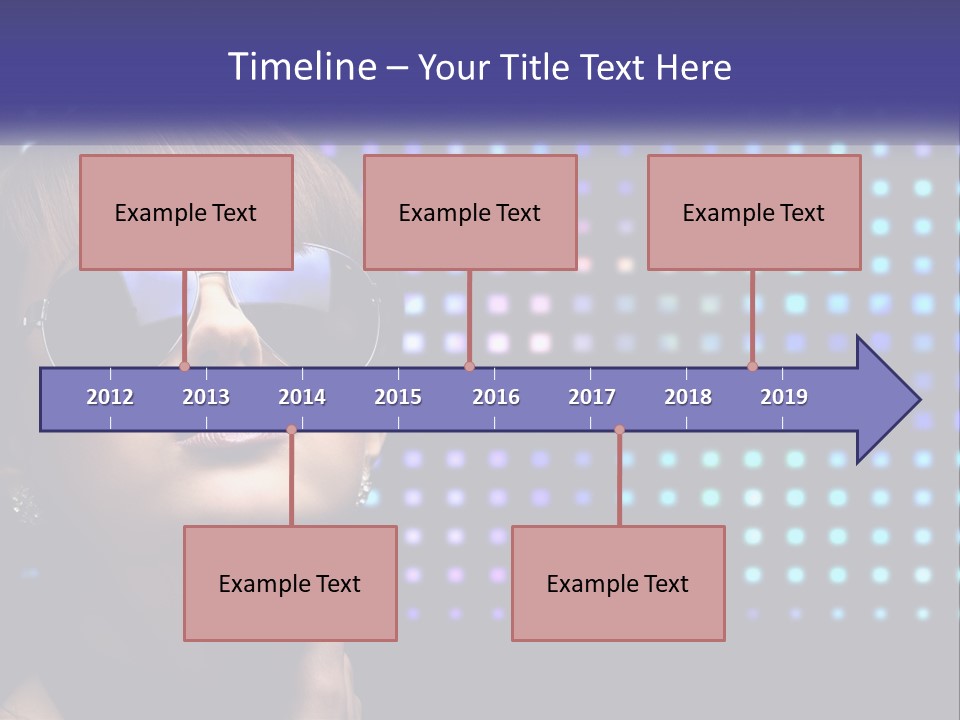 Timeline – Your Title Text Here

Example Text

Example Text

Example Text

2012 2013 2014 2015 2016 2017 2018 2019

Example Text

Example Text